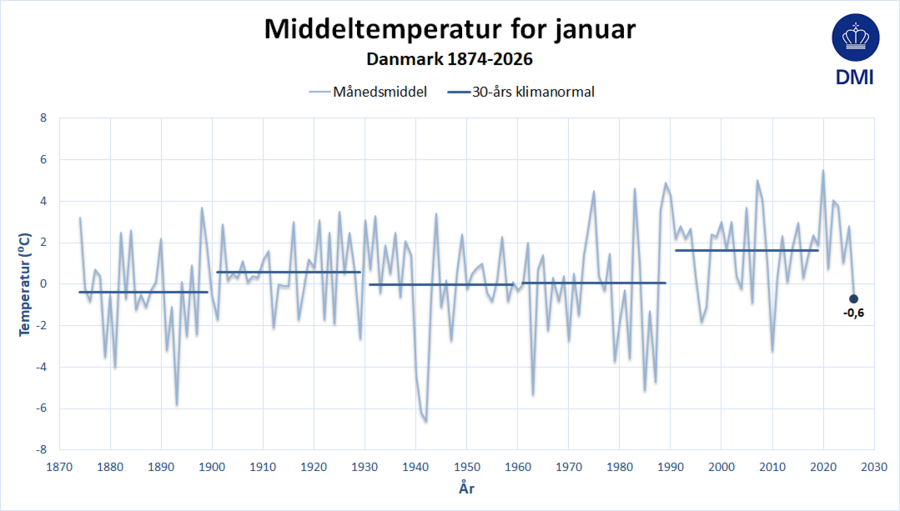 Middeltemperatur for januar
Danmark 1874-2026

DMI

Månedsmiddel
30-års klimanormal

Temperatur (°C)

8
6
4
2
0
-2
-4
-6
-8

-0,6

1870 1880 1890 1900 1910 1920 1930 1940 1950 1960 1970 1980 1990 2000 2010 2020 2030

År